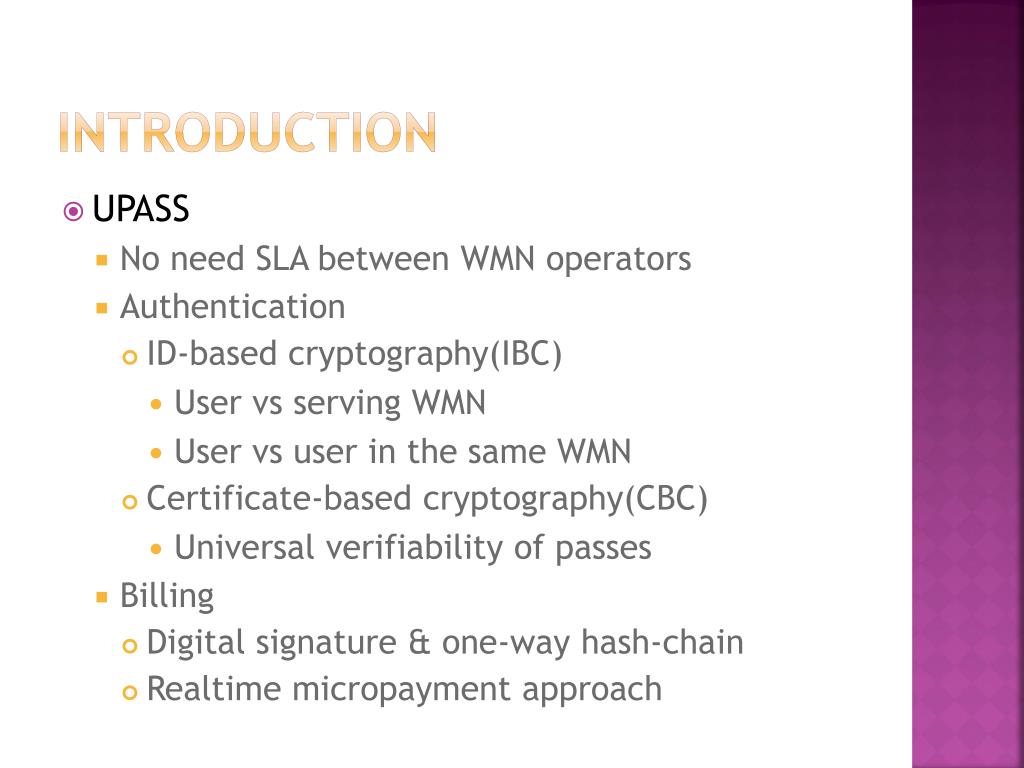 INTRODUCTION

UPASS

No need SLA between WMN operators

Authentication

ID-based cryptography(IBC)

User vs serving WMN

User vs user in the same WMN

Certificate-based cryptography(CBC)

Universal verifiability of passes

Billing

Digital signature & one-way hash-chain

Realtime micropayment approach